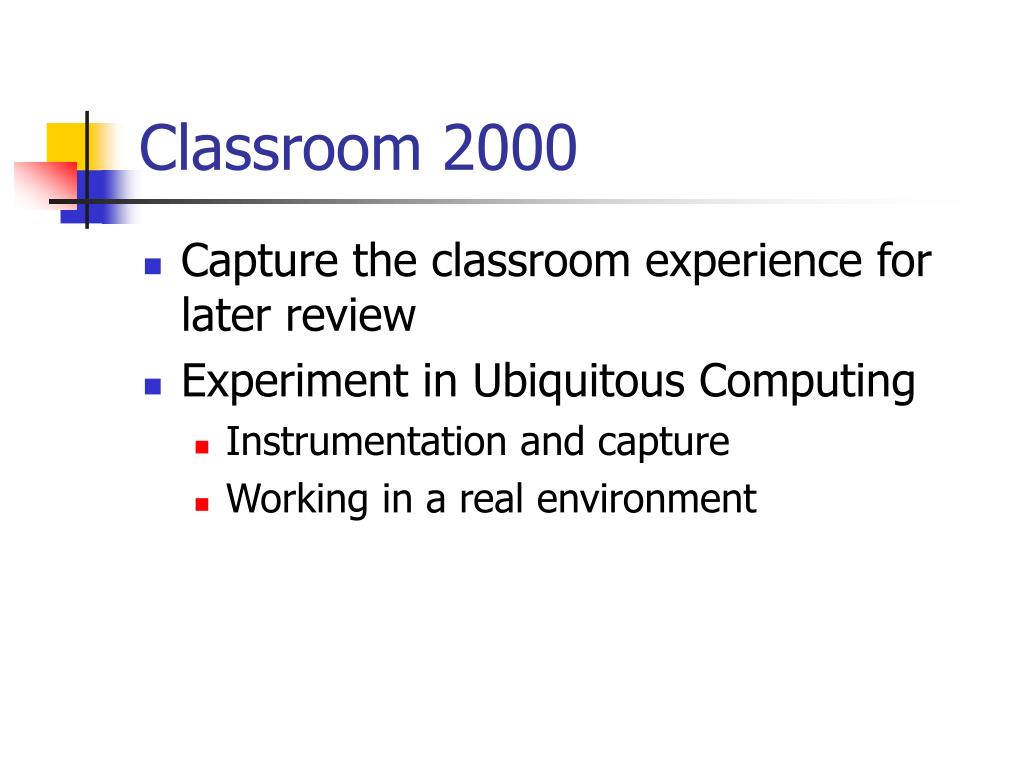 Classroom 2000

- Capture the classroom experience for later review
- Experiment in Ubiquitous Computing
  - Instrumentation and capture
  - Working in a real environment